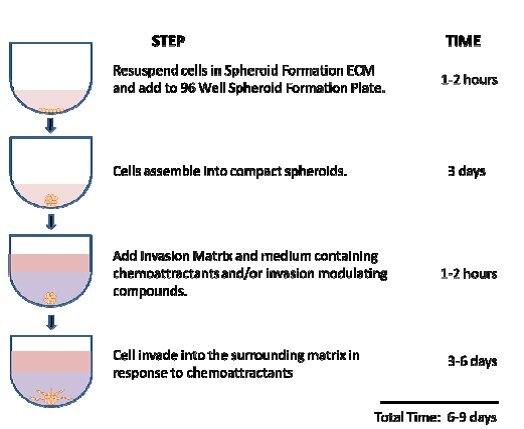 | STEP | TIME |
|---|---|
| Resuspend cells in Spheroid Formation ECM and add to 96 Well Spheroid Formation Plate. | 1-2 hours |
| Cells assemble into compact spheroids. | 3 days |
| Add Invasion Matrix and medium containing chemoattractants and/or invasion modulating compounds. | 1-2 hours |
| Cell invade into the surrounding matrix in response to chemoattractants | 3-6 days |

Total Time: 6-9 days